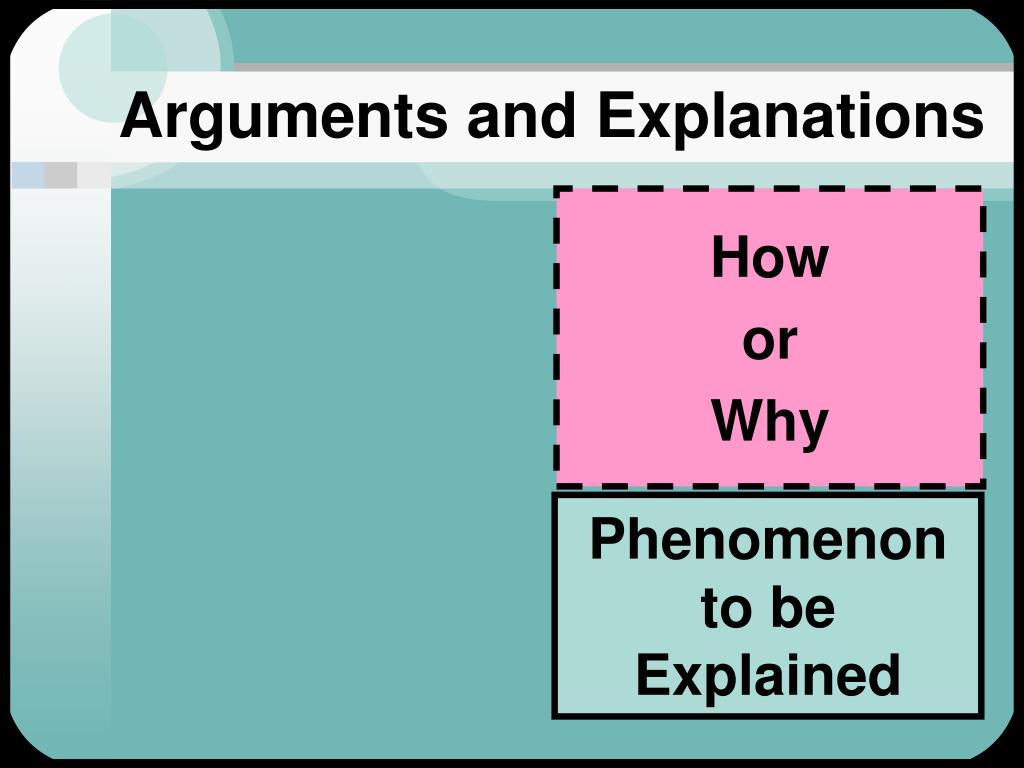 Arguments and Explanations

How
or
Why

Phenomenon to be Explained